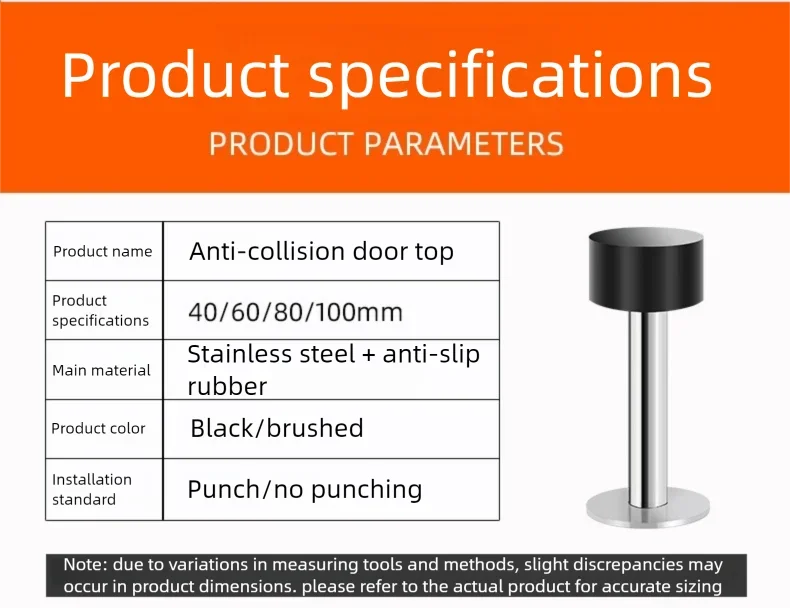 Product specifications

PRODUCT PARAMETERS

| Product name | Anti-collision door top |
|---|---|
| Product specifications | 40/60/80/100mm |
| Main material | Stainless steel + anti-slip rubber |
| Product color | Black/brushed |
| Installation standard | Punch/no punching |

Note: due to variations in measuring tools and methods, slight discrepancies may occur in product dimensions. please refer to the actual product for accurate sizing